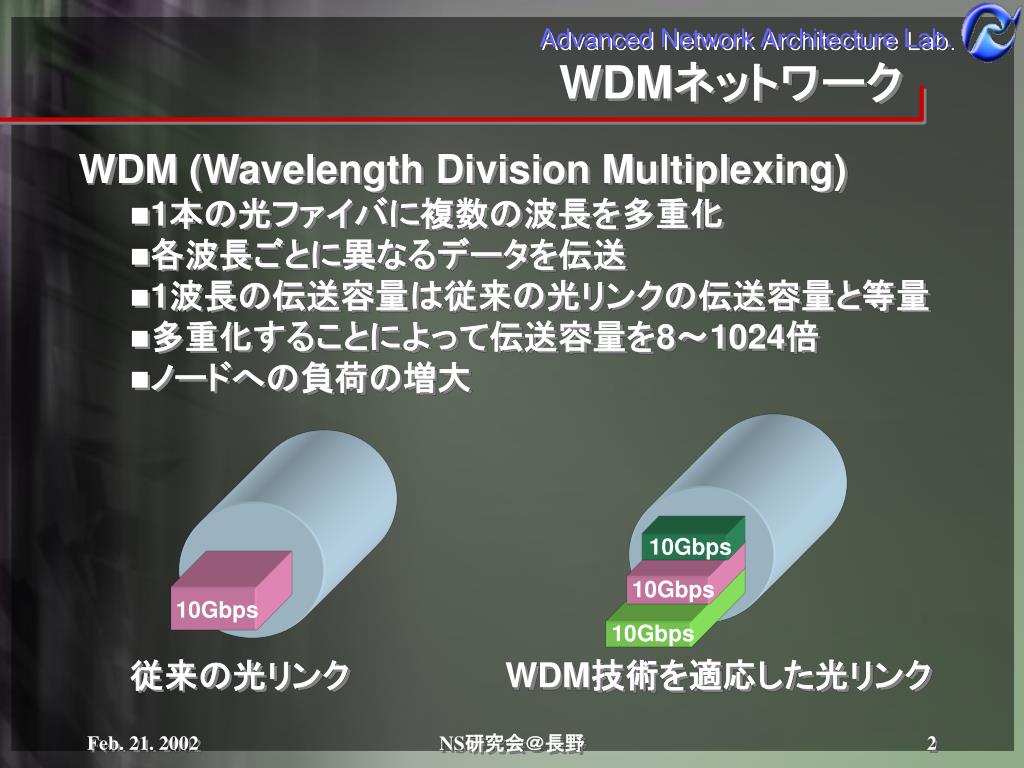 Advanced Network Architecture Lab.

WDMネットワーク

WDM (Wavelength Division Multiplexing)

■1本の光ファイバに複数の波長を多重化
■各波長ごとに異なるデータを伝送
■1波長の伝送容量は従来の光リンクの伝送容量と等量
■多重化することによって伝送容量を8～1024倍
■ノードへの負荷の増大

10Gbps

従来の光リンク

10Gbps
10Gbps
10Gbps

WDM技術を適応した光リンク

Feb. 21. 2002

NS研究会＠長野

2